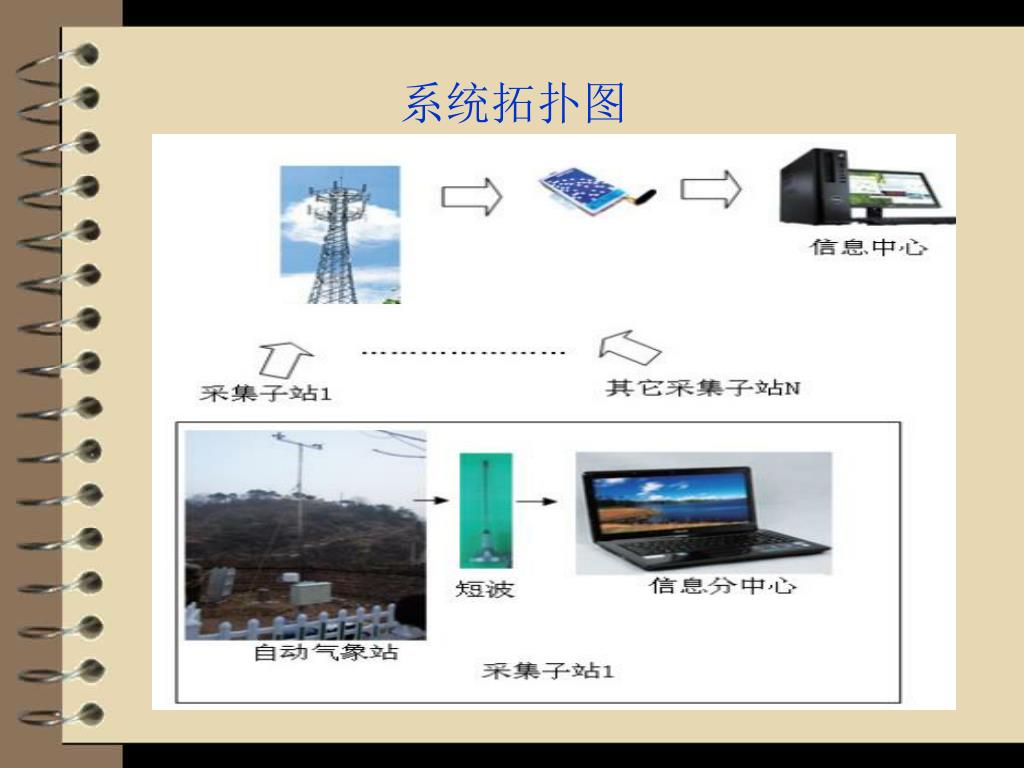 系统拓扑图

信息中心

采集子站1

其它采集子站N

短波

信息分中心

自动气象站

采集子站1